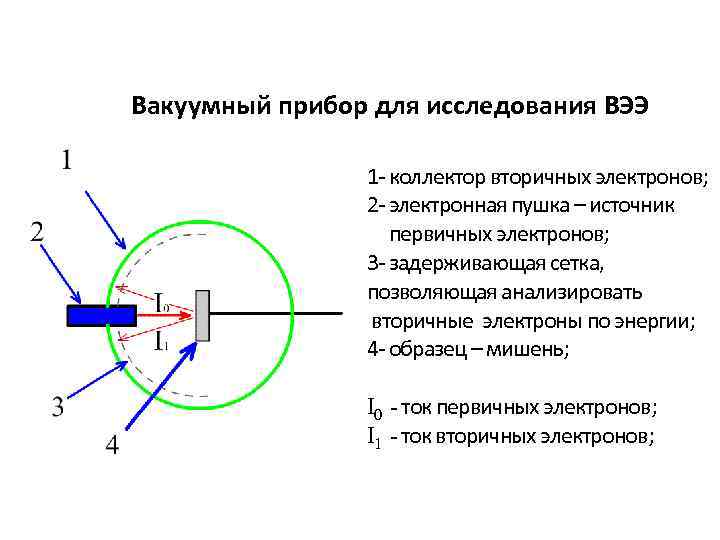 Вакуумный прибор для исследования ВЭЭ

1

2

$I_0$

$I_1$

3

4

1- коллектор вторичных электронов;
2- электронная пушка – источник первичных электронов;
3- задерживающая сетка, позволяющая анализировать вторичные электроны по энергии;
4- образец – мишень;

$I_0$ - ток первичных электронов;
$I_1$ - ток вторичных электронов;